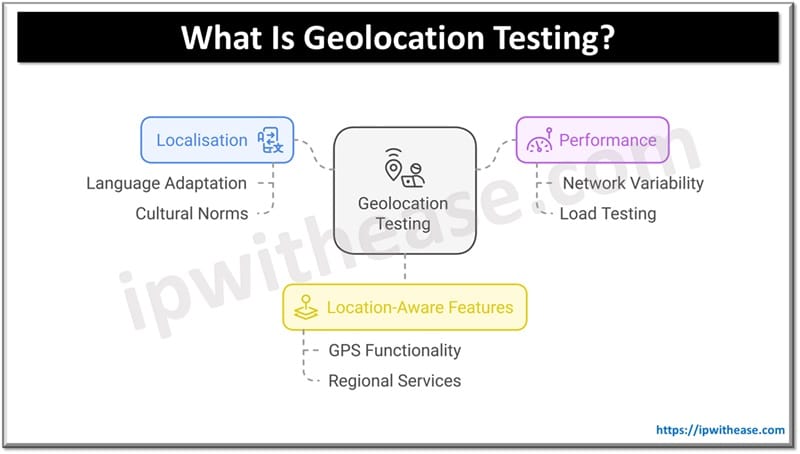 What Is Geolocation Testing?

Localisation

Language Adaptation

Cultural Norms

Geolocation Testing

Performance

Network Variability

Load Testing

Location-Aware Features

GPS Functionality

Regional Services

ipwithease.com

https://ipwithease.com